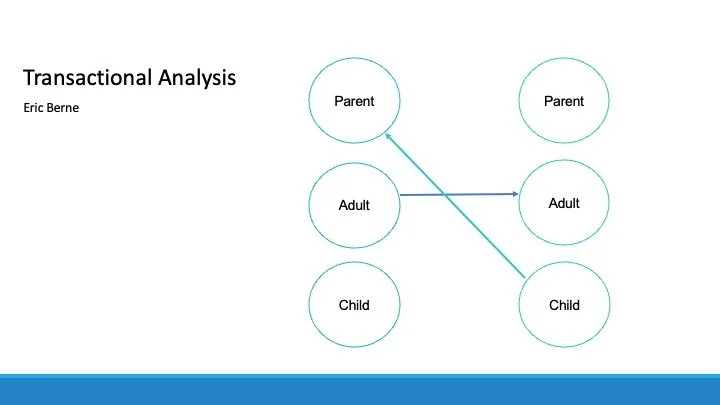 Transactional Analysis
Eric Berne

Parent

Adult

Child

Parent

Adult

Child